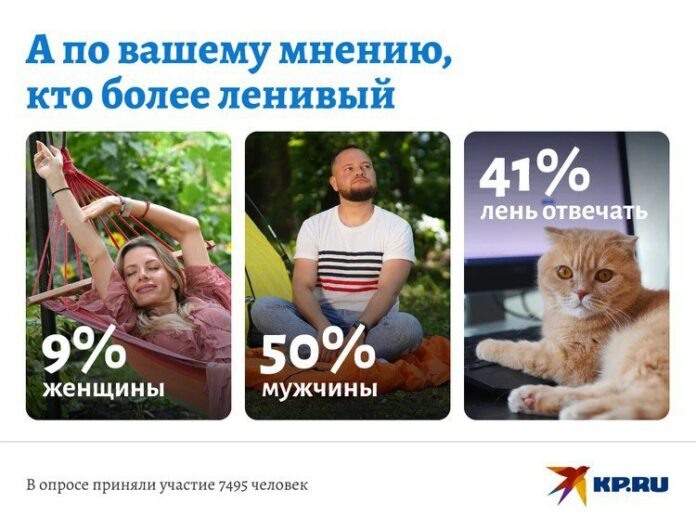 А по вашему мнению, кто более ленивый

9%
женщины

50%
мужчины

41%
лень отвечать

В опросе приняли участие 7495 человек

KP.RU